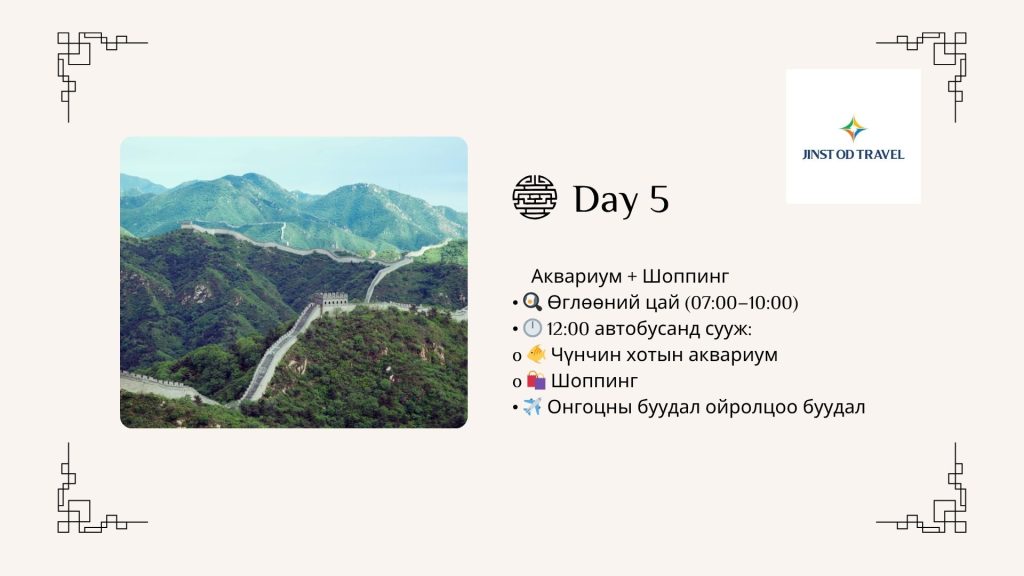 JINST OD TRAVEL

Day 5

Аквариум + Шоппинг
• 🍳 Өглөөний цай (07:00–10:00)
• 🕛 12:00 автобусанд сууж:
o 🐠 Чүнчин хотын аквариум
o 🛍️ Шоппинг
• ✈️ Онгоцны буудал ойролцоо буудал